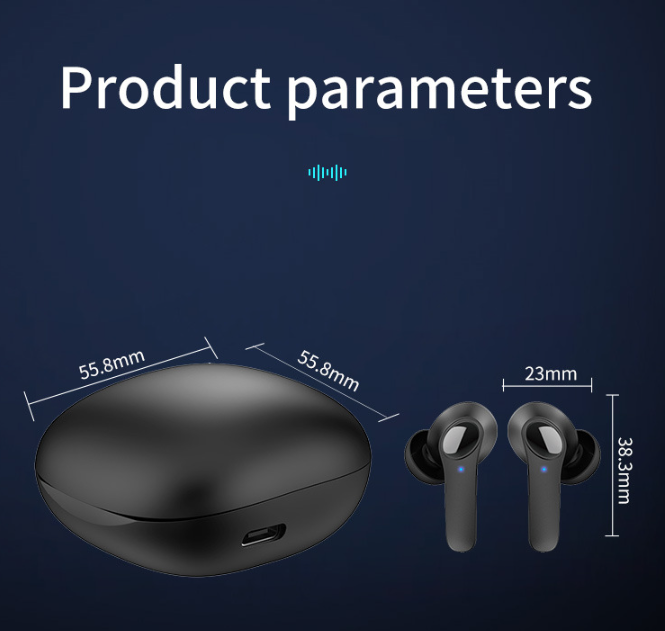 Product parameters

55.8mm

55.8mm

23mm

38.3mm